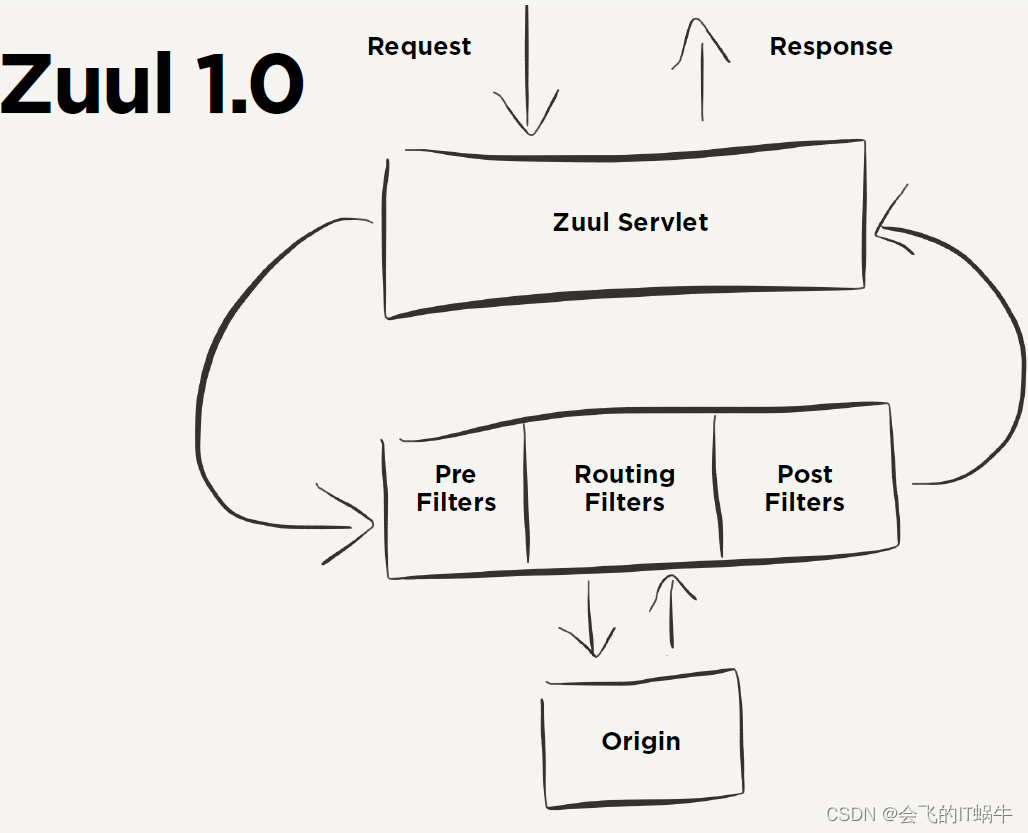 Zuul 1.0

Request

Response

Zuul Servlet

Pre Filters

Routing Filters

Post Filters

Origin

CSDN @会飞的IT蜗牛